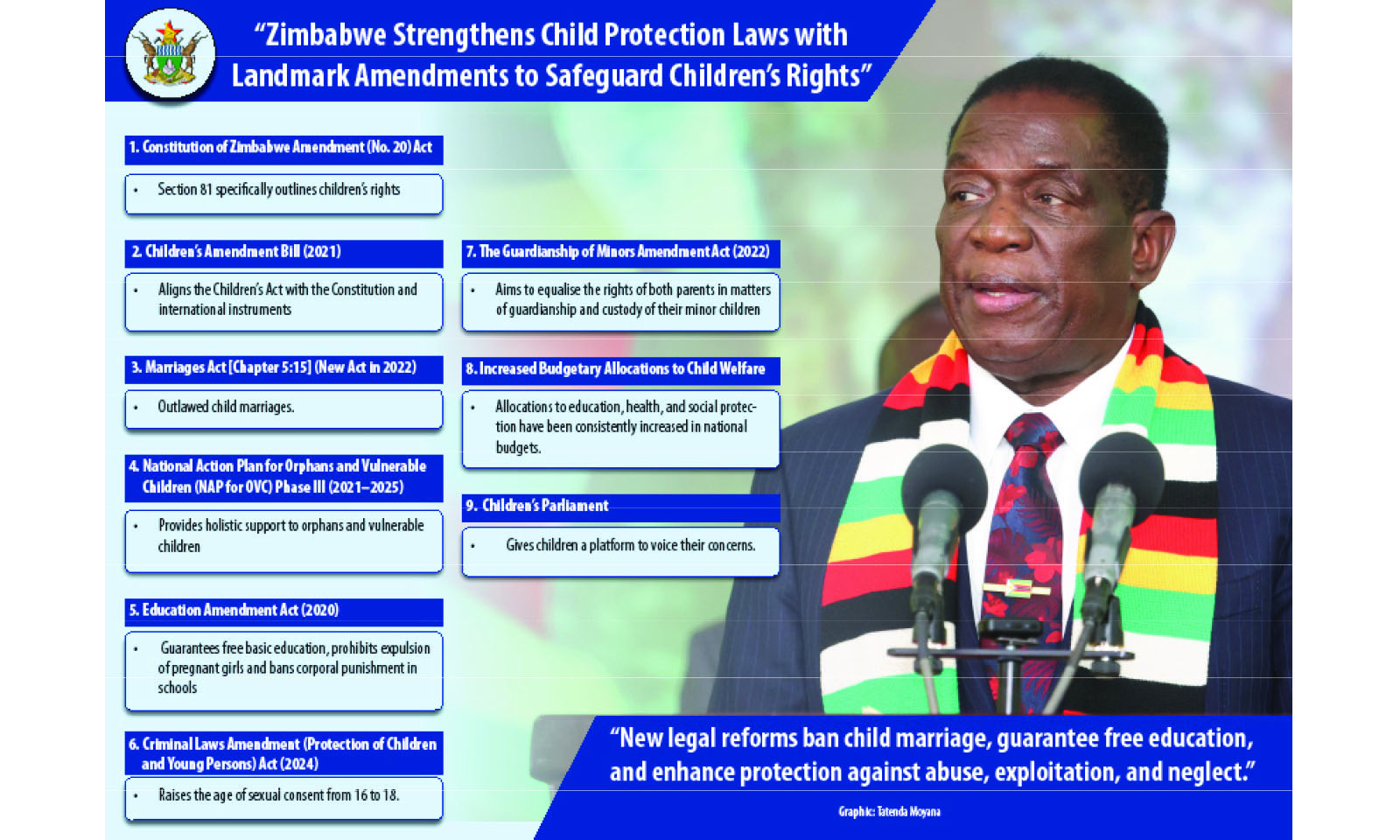 "Zimbabwe Strengthens Child Protection Laws with Landmark Amendments to Safeguard Children's Rights"

1. Constitution of Zimbabwe Amendment (No. 20) Act

• Section 81 specifically outlines children's rights

2. Children's Amendment Bill (2021)

• Aligns the Children's Act with the Constitution and international instruments

3. Marriages Act [Chapter 5:15] (New Act in 2022)

• Outlawed child marriages.

4. National Action Plan for Orphans and Vulnerable Children (NAP for OVC) Phase III (2021–2025)

• Provides holistic support to orphans and vulnerable children

5. Education Amendment Act (2020)

• Guarantees free basic education, prohibits expulsion of pregnant girls and bans corporal punishment in schools

6. Criminal Laws Amendment (Protection of Children and Young Persons) Act (2024)

• Raises the age of sexual consent from 16 to 18.

7. The Guardianship of Minors Amendment Act (2022)

• Aims to equalise the rights of both parents in matters of guardianship and custody of their minor children

8. Increased Budgetary Allocations to Child Welfare

• Allocations to education, health, and social protection have been consistently increased in national budgets.

9. Children's Parliament

• Gives children a platform to voice their concerns.

"New legal reforms ban child marriage, guarantee free education, and enhance protection against abuse, exploitation, and neglect."

Graphic: Tatenda Moyana